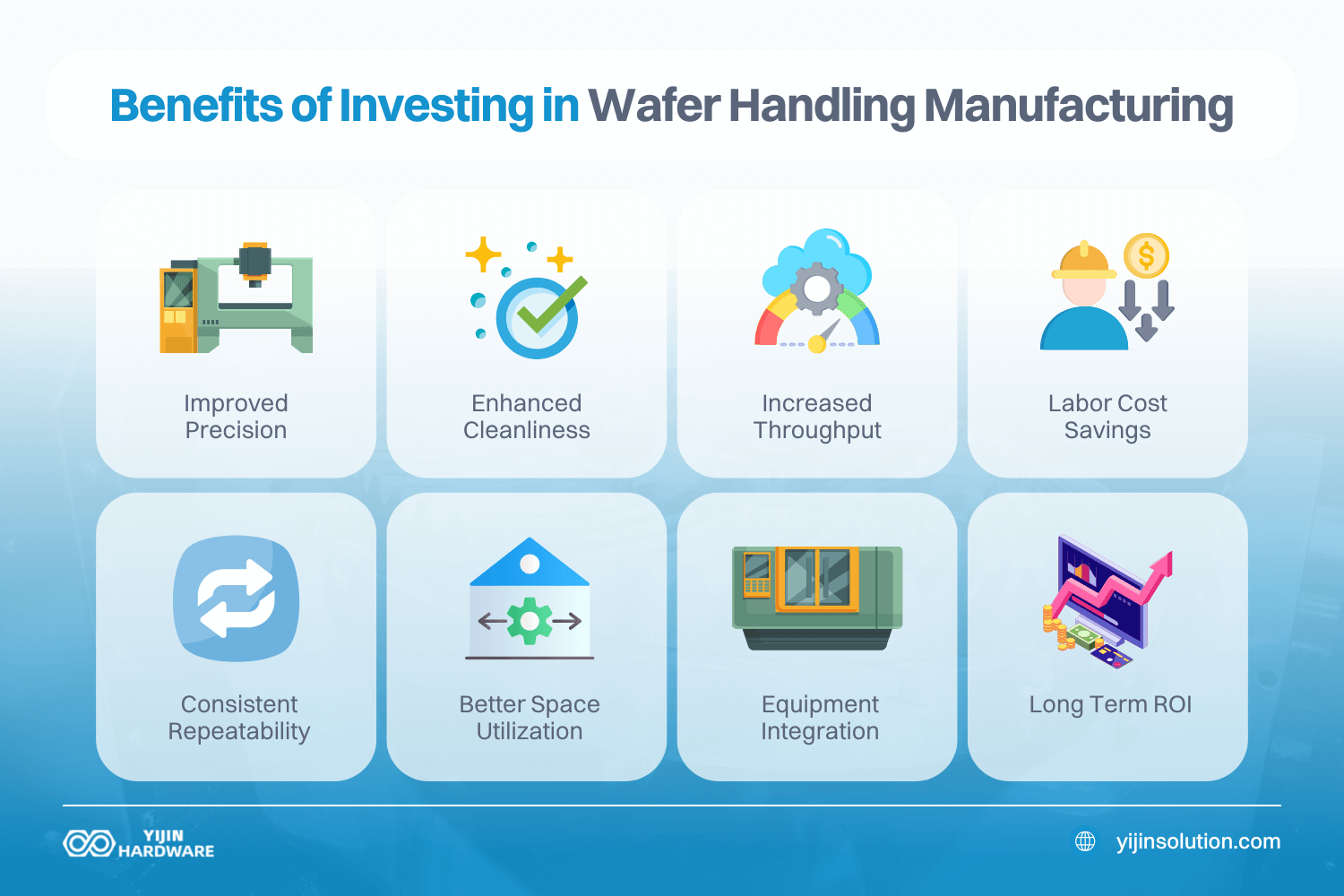 Benefits of Investing in Wafer Handling Manufacturing

Improved Precision

Enhanced Cleanliness

Increased Throughput

Labor Cost Savings

Consistent Repeatability

Better Space Utilization

Equipment Integration

Long Term ROI

YIJIN HARDWARE

yijinsolution.com